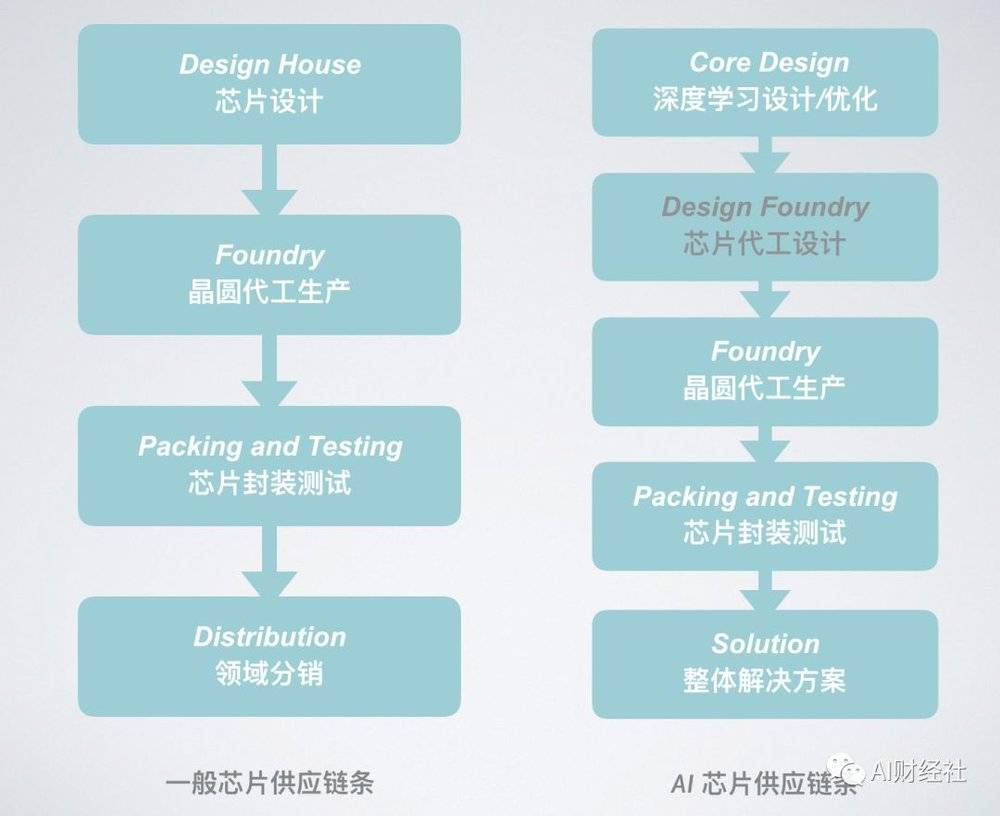 Design House
芯片设计

Foundry
晶圆代工生产

Packing and Testing
芯片封装测试

Distribution
领域分销

一般芯片供应链条

Core Design
深度学习设计/优化

Design Foundry
芯片代工设计

Foundry
晶圆代工生产

Packing and Testing
芯片封装测试

Solution
整体解决方案

AI 芯片供应链条

AI财经社